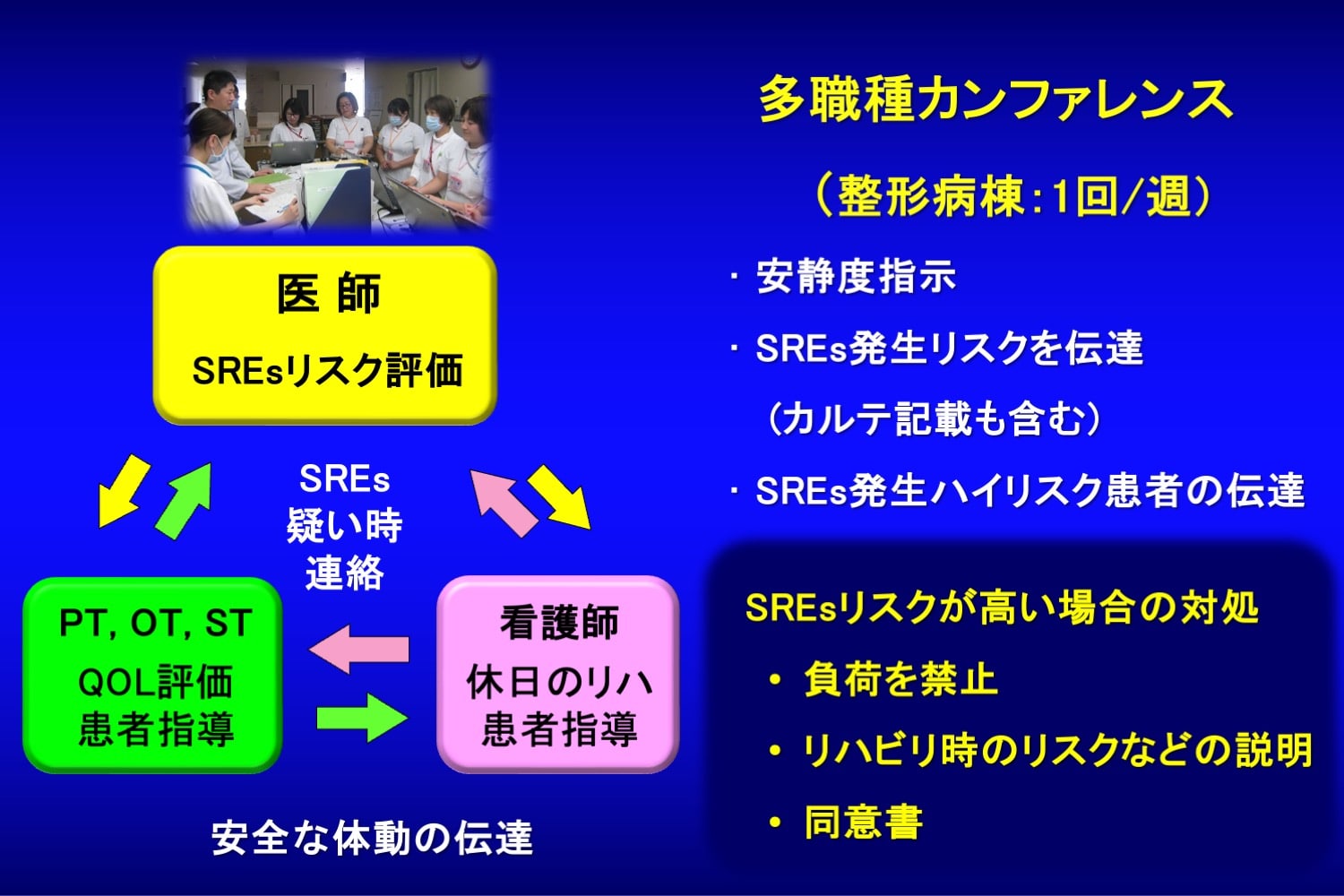 医 師

SREsリスク評価

SREs
疑い時
連絡

PT, OT, ST
QOL評価
患者指導

看護師
休日のリハ
患者指導

安全な体動の伝達

多職種カンファレンス

（整形病棟：1回/週）

・安静度指示

・SREs発生リスクを伝達
（カルテ記載も含む）

・SREs発生ハイリスク患者の伝達

SREsリスクが高い場合の対処

• 負荷を禁止

• リハビリ時のリスクなどの説明

• 同意書